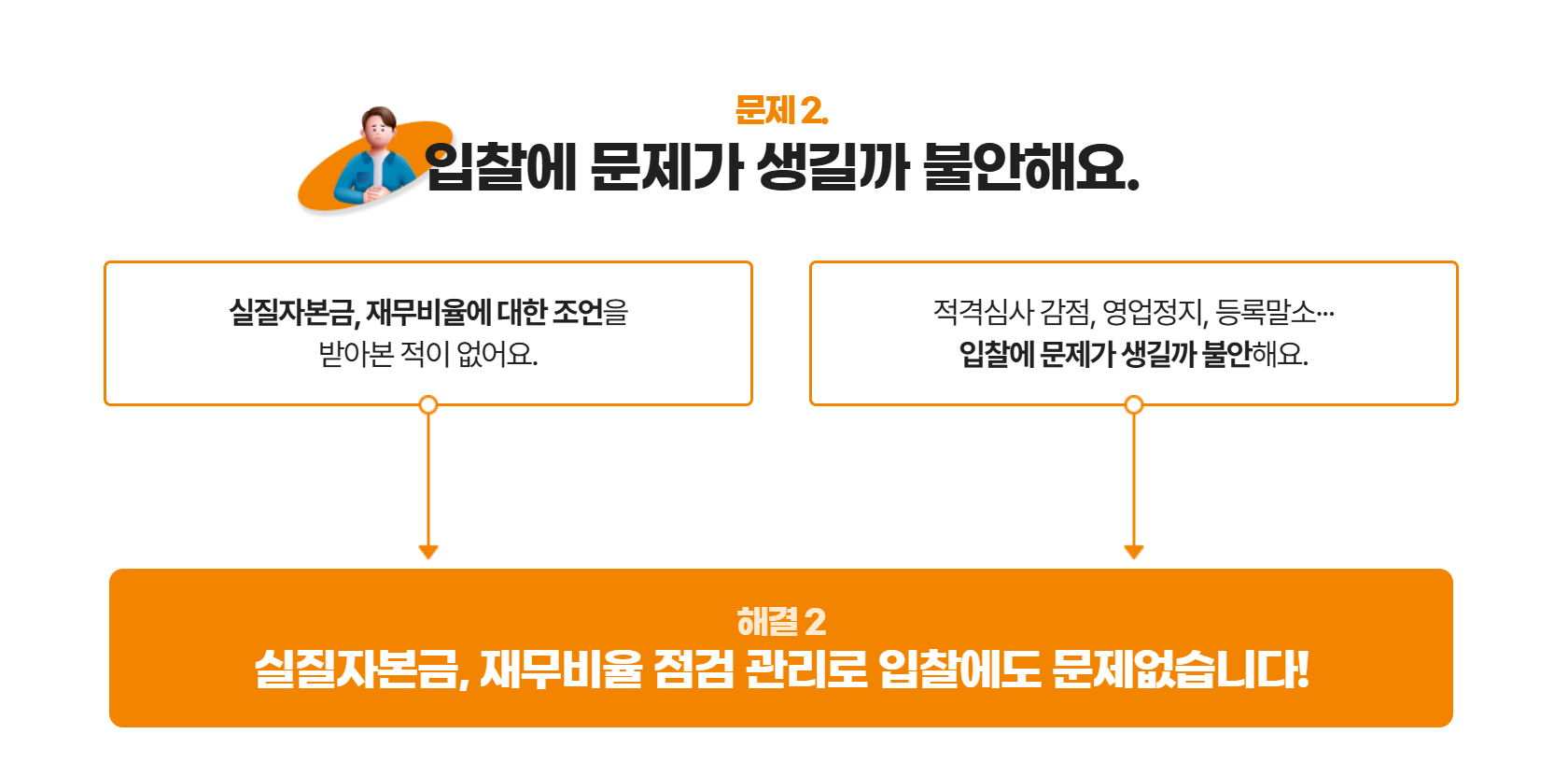 문제 2.
입찰에 문제가 생길까 불안해요.

실질자본금, 재무비율에 대한 조언을 받아본 적이 없어요.

적격심사 감점, 영업정지, 등록말소…
입찰에 문제가 생길까 불안해요.

해결 2
실질자본금, 재무비율 점검 관리로 입찰에도 문제없습니다!